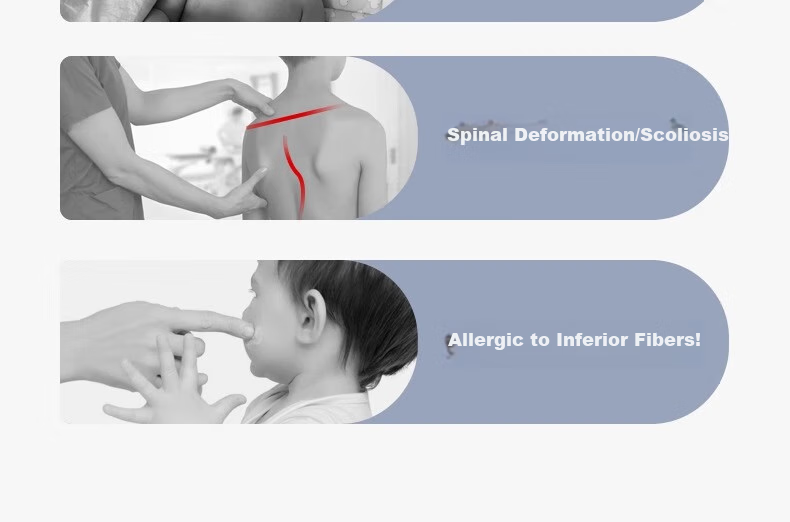 Spinal Deformation/Scoliosis

Allergic to Inferior Fibers!